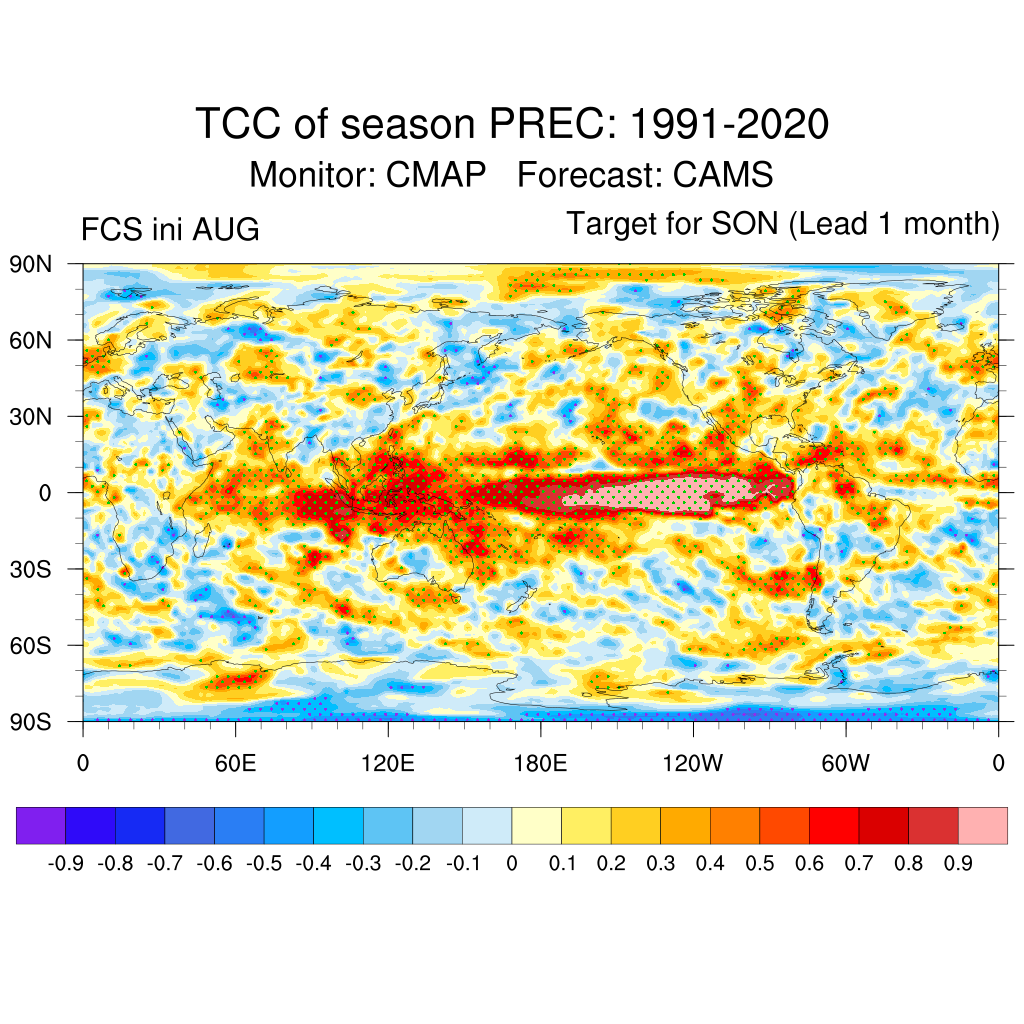 TCC of season PREC: 1991-2020
Monitor: CMAP   Forecast: CAMS

FCS ini AUG

Target for SON (Lead 1 month)

90N
60N
30N
0
30S
60S
90S

0
60E
120E
180E
120W
60W
0

-0.9 -0.8 -0.7 -0.6 -0.5 -0.4 -0.3 -0.2 -0.1 0 0.1 0.2 0.3 0.4 0.5 0.6 0.7 0.8 0.9